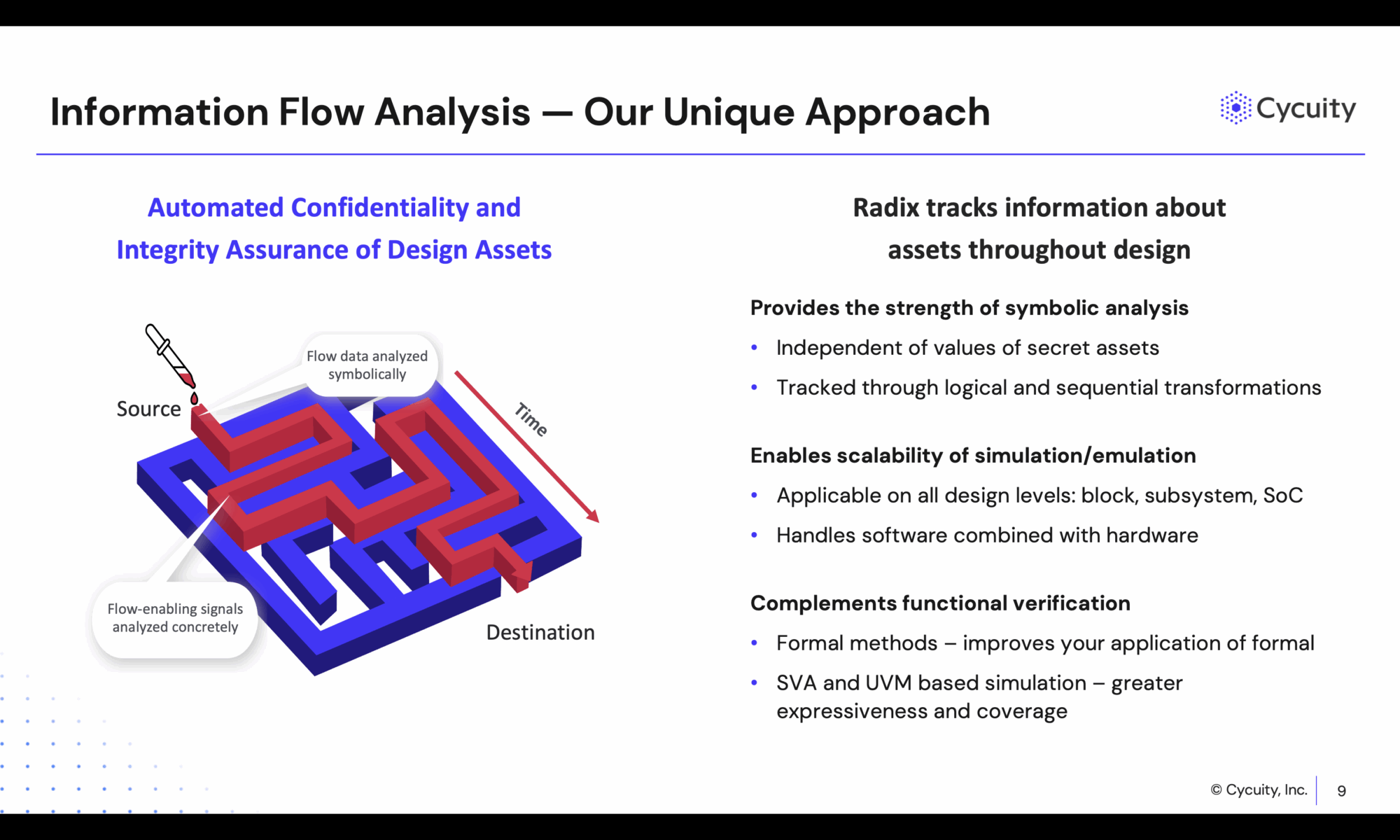 Information Flow Analysis — Our Unique Approach

Cycuity

Automated Confidentiality and Integrity Assurance of Design Assets

Source

Flow data analyzed symbolically

Time

Flow-enabling signals analyzed concretely

Destination

Radix tracks information about assets throughout design

Provides the strength of symbolic analysis

• Independent of values of secret assets
• Tracked through logical and sequential transformations

Enables scalability of simulation/emulation

• Applicable on all design levels: block, subsystem, SoC
• Handles software combined with hardware

Complements functional verification

• Formal methods – improves your application of formal
• SVA and UVM based simulation – greater expressiveness and coverage

© Cycuity, Inc. 9